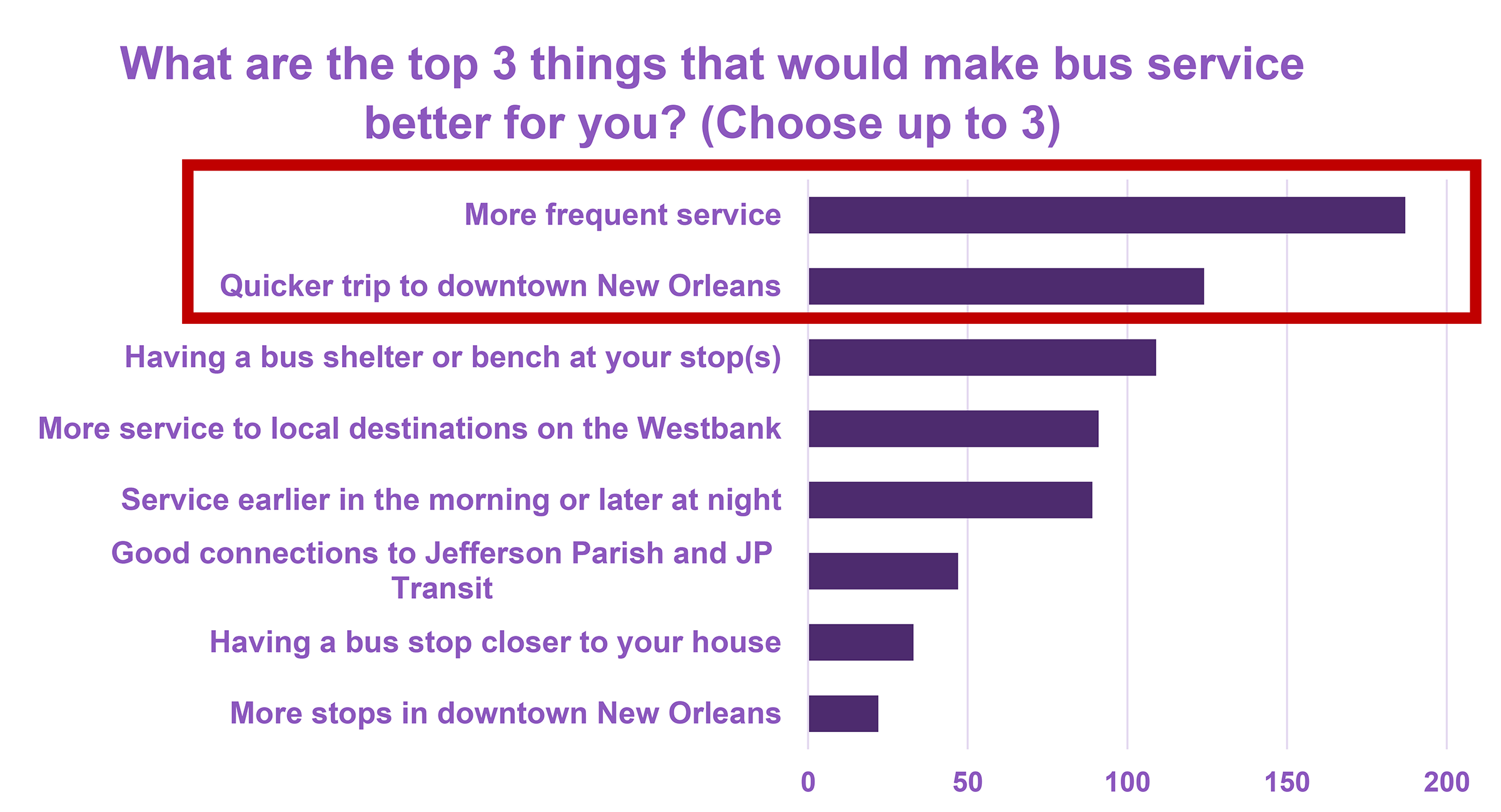 What are the top 3 things that would make bus service better for you? (Choose up to 3)

More frequent service

Quicker trip to downtown New Orleans

Having a bus shelter or bench at your stop(s)

More service to local destinations on the Westbank

Service earlier in the morning or later at night

Good connections to Jefferson Parish and JP Transit

Having a bus stop closer to your house

More stops in downtown New Orleans

0
50
100
150
200